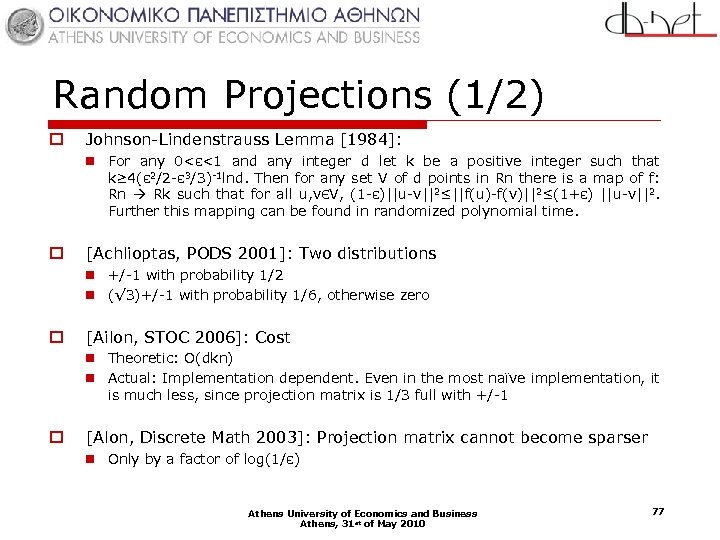 ΟΙΚΟΝΟΜΙΚΟ ΠΑΝΕΠΙΣΤΗΜΙΟ ΑΘΗΝΩΝ
ATHENS UNIVERSITY OF ECONOMICS AND BUSINESS

db-net

Random Projections (1/2)

Johnson-Lindenstrauss Lemma [1984]:

For any 0<ε<1 and any integer d let k be a positive integer such that k≥4(ε²/2-ε³/3)⁻¹lnd. Then for any set V of d points in Rn there is a map of f: Rn → Rk such that for all u,v∈V, (1-ε)||u-v||²≤||f(u)-f(v)||²≤(1+ε) ||u-v||². Further this mapping can be found in randomized polynomial time.

[Achlioptas, PODS 2001]: Two distributions

+/-1 with probability 1/2

(√3)+/-1 with probability 1/6, otherwise zero

[Ailon, STOC 2006]: Cost

Theoretic: O(dkn)

Actual: Implementation dependent. Even in the most naïve implementation, it is much less, since projection matrix is 1/3 full with +/-1

[Alon, Discrete Math 2003]: Projection matrix cannot become sparser

Only by a factor of log(1/ε)

Athens University of Economics and Business
Athens, 31st of May 2010

77